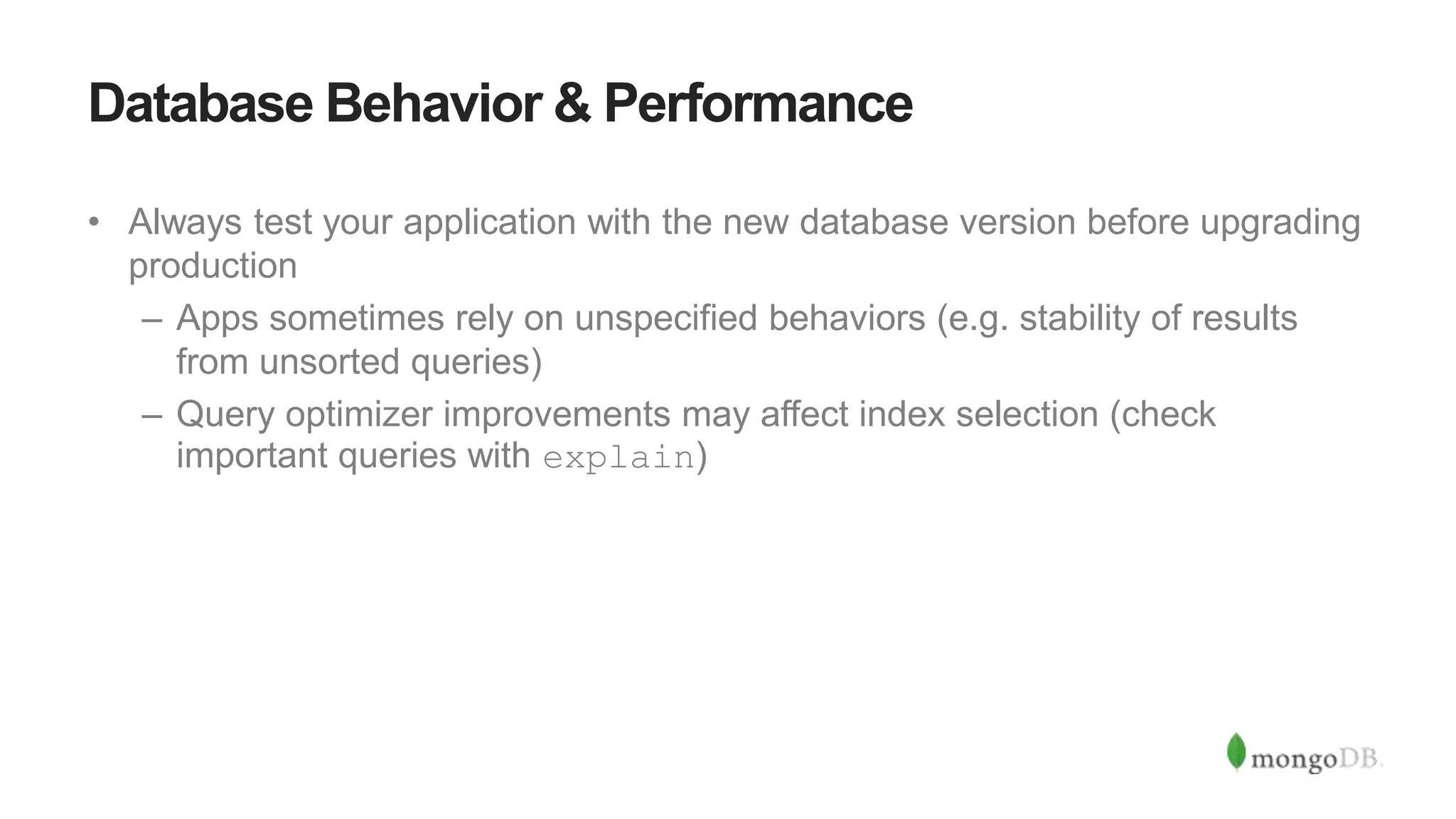 Database Behavior & Performance

• Always test your application with the new database version before upgrading production
– Apps sometimes rely on unspecified behaviors (e.g. stability of results from unsorted queries)
– Query optimizer improvements may affect index selection (check important queries with explain)

mongoDB.